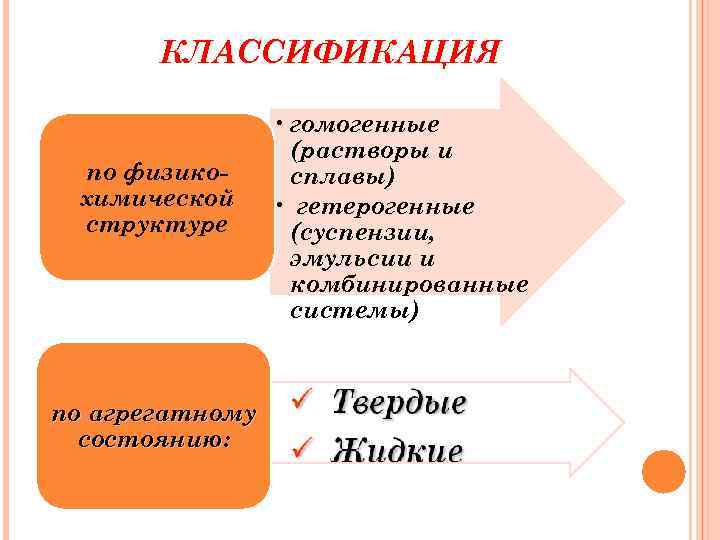 КЛАССИФИКАЦИЯ

по физико-химической структуре

• гомогенные (растворы и сплавы)
• гетерогенные (суспензии, эмульсии и комбинированные системы)

по агрегатному состоянию:

✓ Твердые
✓ Жидкие